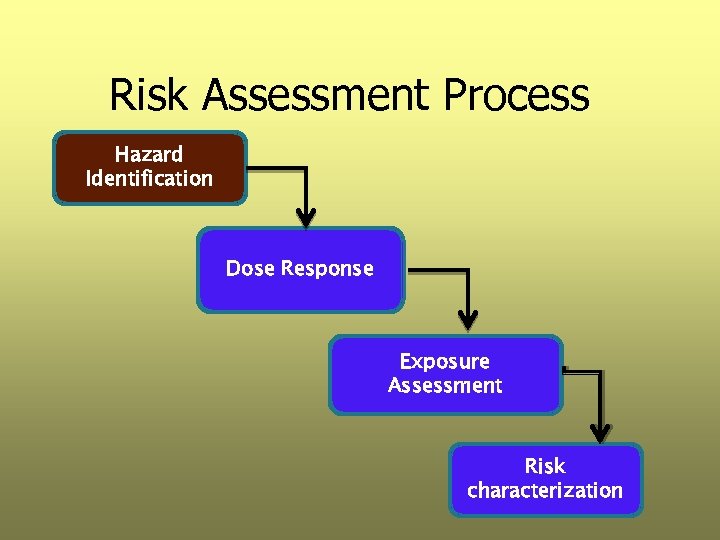 Risk Assessment Process

Hazard Identification

Dose Response

Exposure Assessment

Risk characterization